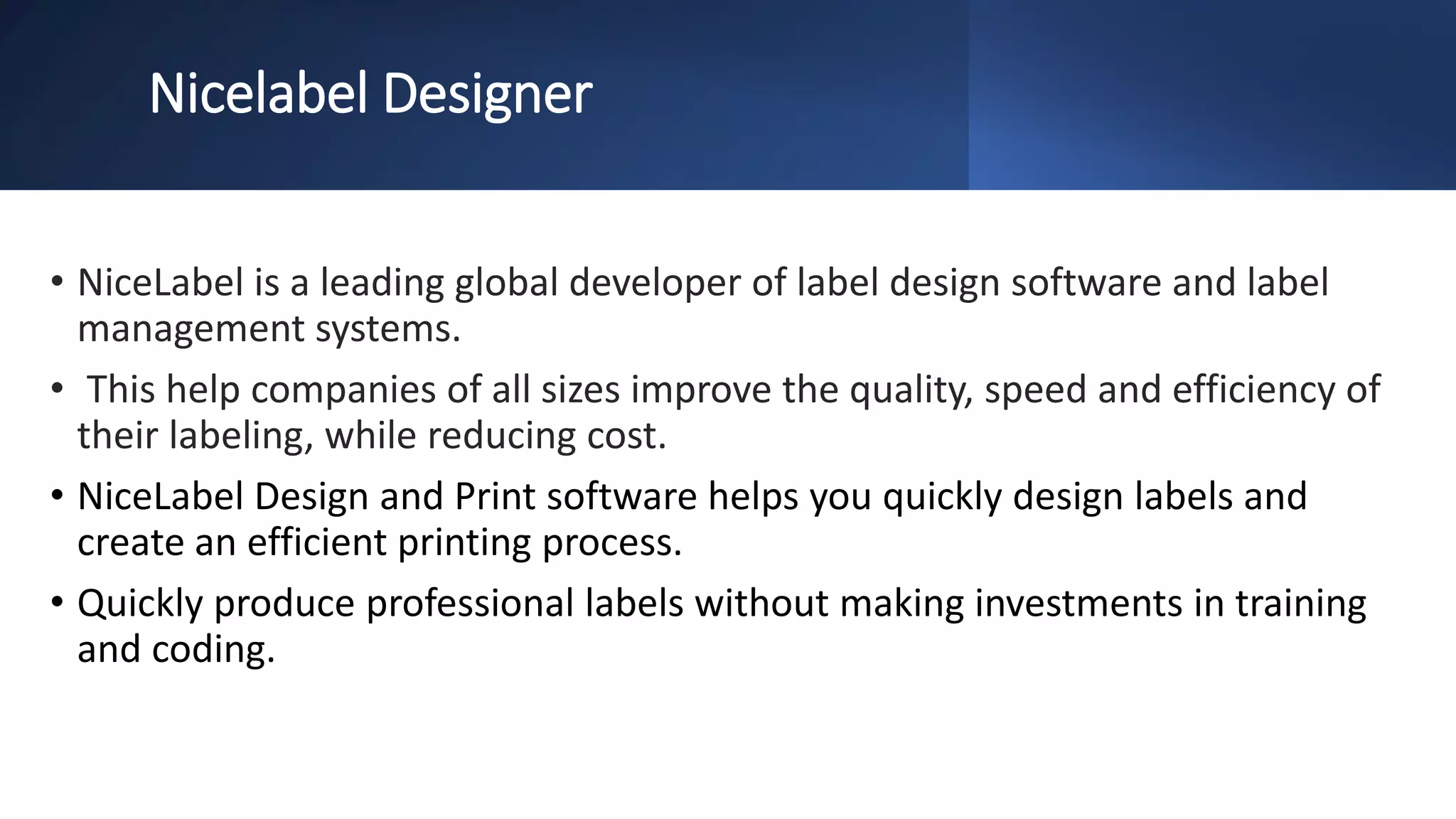 Nicelabel Designer

• NiceLabel is a leading global developer of label design software and label management systems.

• This help companies of all sizes improve the quality, speed and efficiency of their labeling, while reducing cost.

• NiceLabel Design and Print software helps you quickly design labels and create an efficient printing process.

• Quickly produce professional labels without making investments in training and coding.